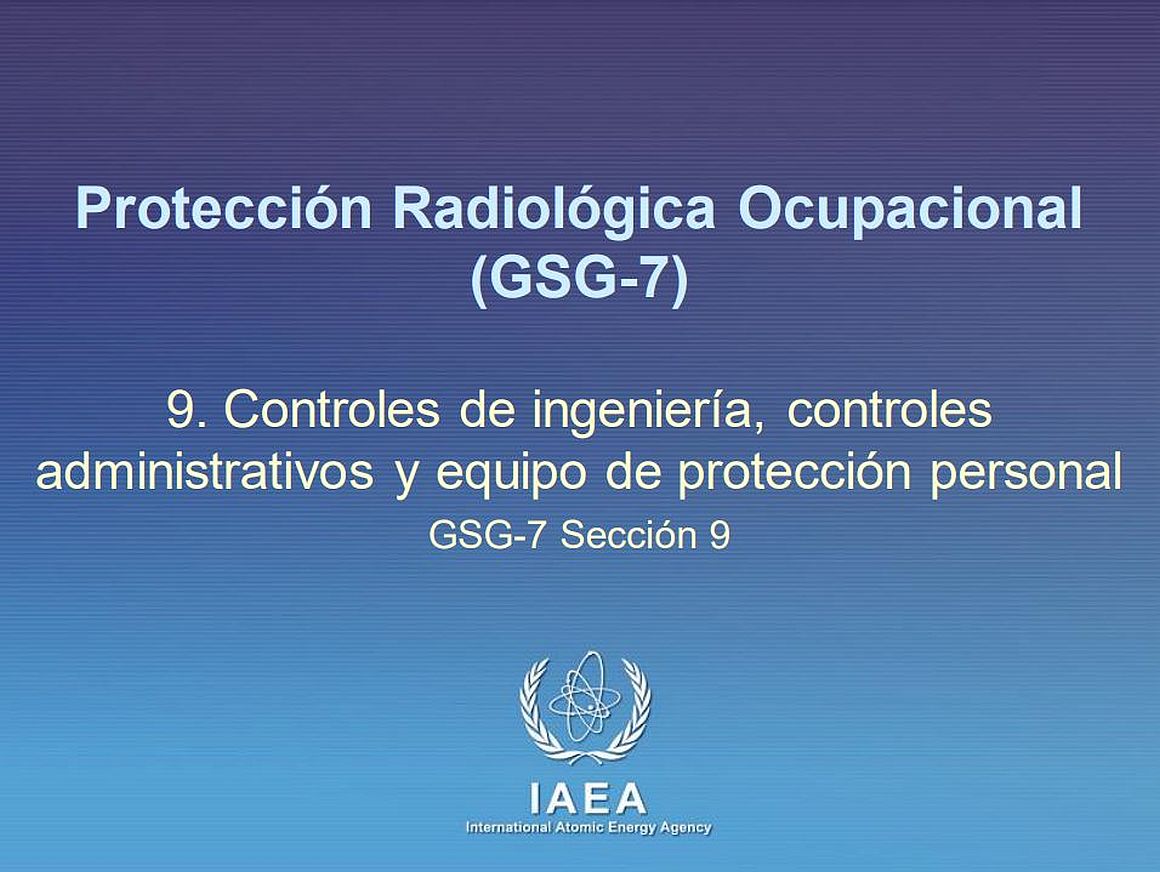 Protección Radiológica Ocupacional (GSG-7)

9. Controles de ingeniería, controles administrativos y equipo de protección personal

GSG-7 Sección 9

IAEA
International Atomic Energy Agency